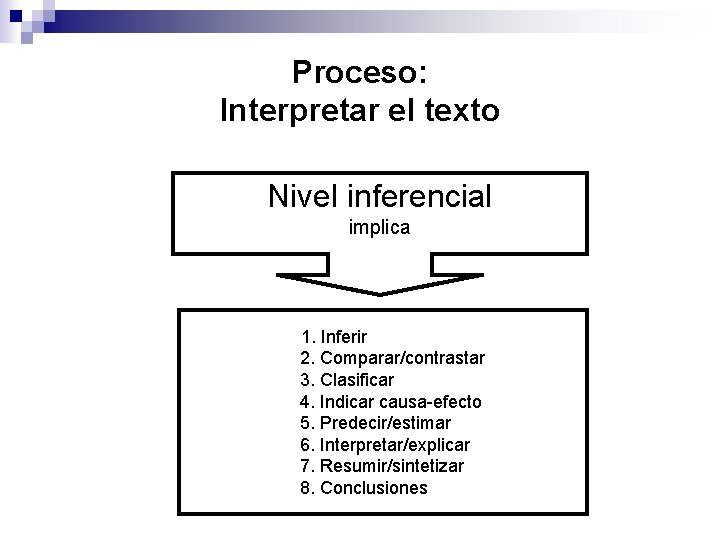 Proceso:
Interpretar el texto

Nivel inferencial
implica

1. Inferir
2. Comparar/contrastar
3. Clasificar
4. Indicar causa-efecto
5. Predecir/estimar
6. Interpretar/explicar
7. Resumir/sintetizar
8. Conclusiones